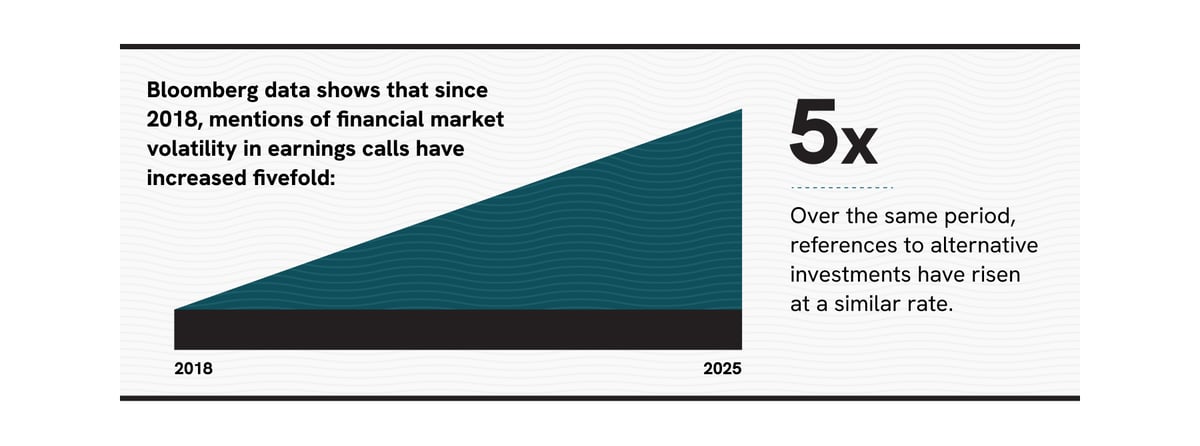 Bloomberg data shows that since 2018, mentions of financial market volatility in earnings calls have increased fivefold:

2018

2025

5x

Over the same period, references to alternative investments have risen at a similar rate.